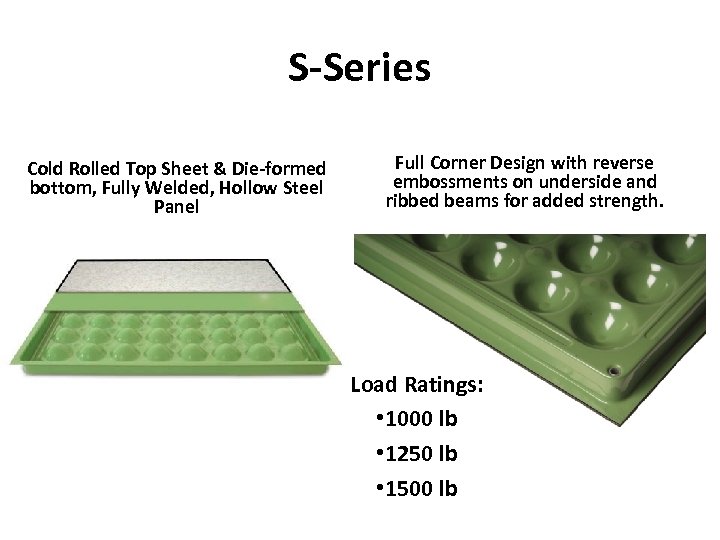 S-Series

Cold Rolled Top Sheet & Die-formed bottom, Fully Welded, Hollow Steel Panel

Full Corner Design with reverse embossments on underside and ribbed beams for added strength.

Load Ratings:
•1000 lb
•1250 lb
•1500 lb